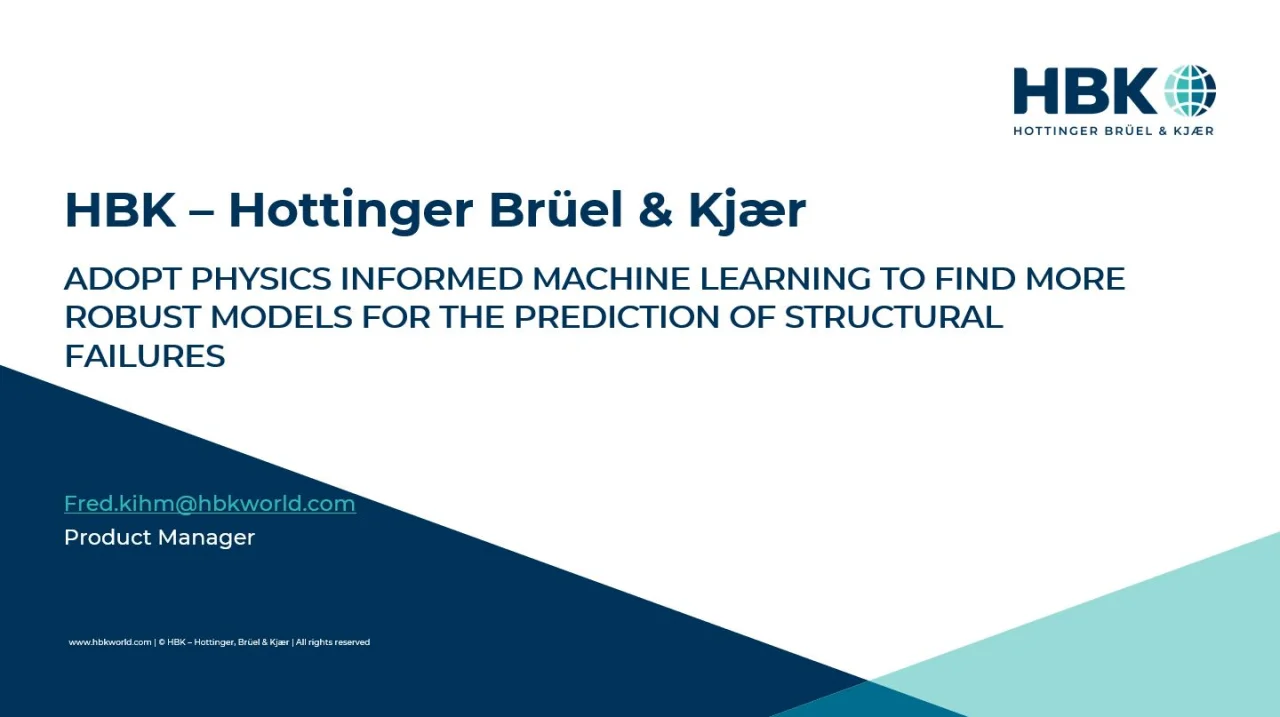 HBK
HOTTINGER BRÜEL & KJÆR

HBK – Hottinger Brüel & Kjær

ADOPT PHYSICS INFORMED MACHINE LEARNING TO FIND MORE ROBUST MODELS FOR THE PREDICTION OF STRUCTURAL FAILURES

Fred.kihm@hbkworld.com
Product Manager

www.hbkworld.com | © HBK – Hottinger, Brüel & Kjær | All rights reserved